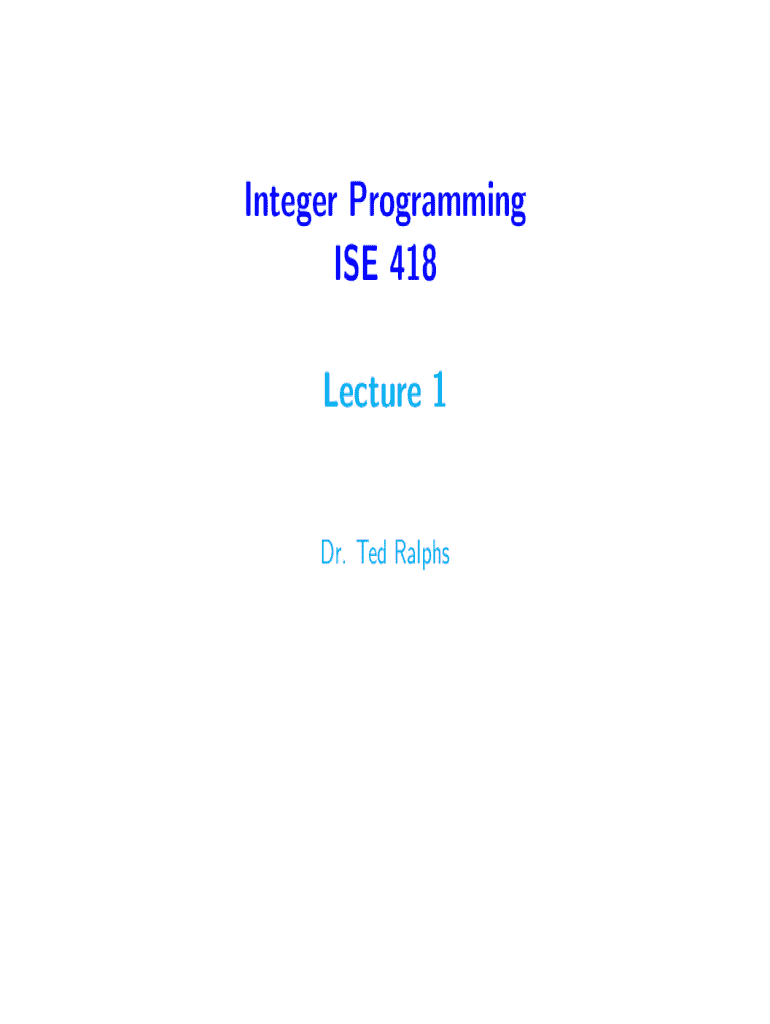 Integer Programming
ISE 418

Lecture 1

Dr. Ted Ralphs